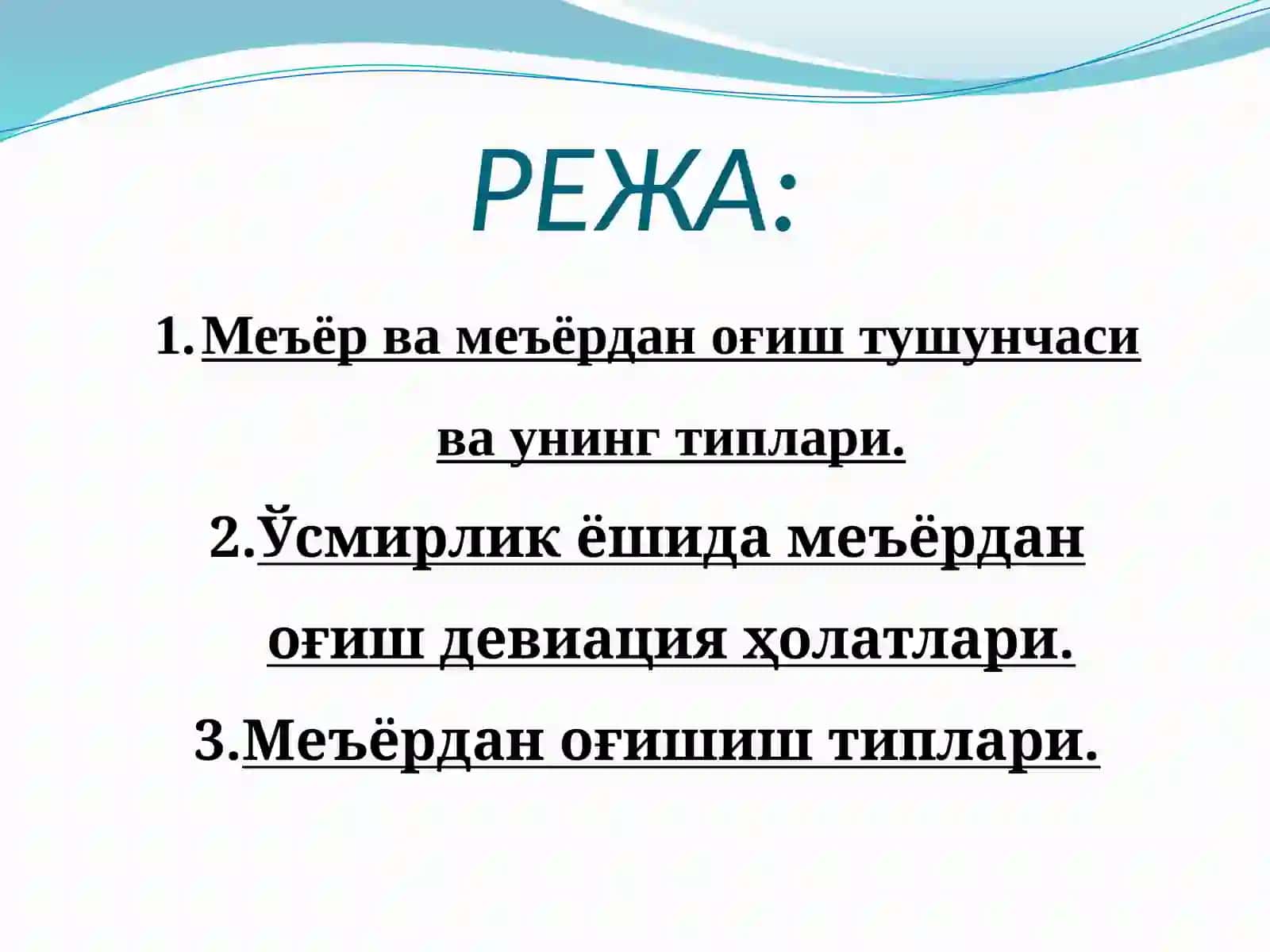 РЕЖА:

1. Меъёр ва меъёрдан оғиш тушунчаси ва унинг типлари.
2. Ўсмирлик ёшида меъёрдан оғиш девиация ҳолатлари.
3. Меъёрдан оғишиш типлари.